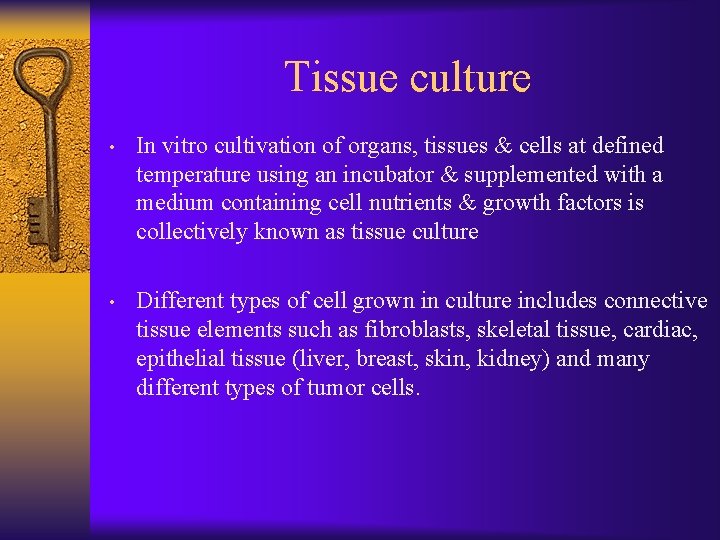 Tissue culture

• In vitro cultivation of organs, tissues & cells at defined temperature using an incubator & supplemented with a medium containing cell nutrients & growth factors is collectively known as tissue culture

• Different types of cell grown in culture includes connective tissue elements such as fibroblasts, skeletal tissue, cardiac, epithelial tissue (liver, breast, skin, kidney) and many different types of tumor cells.